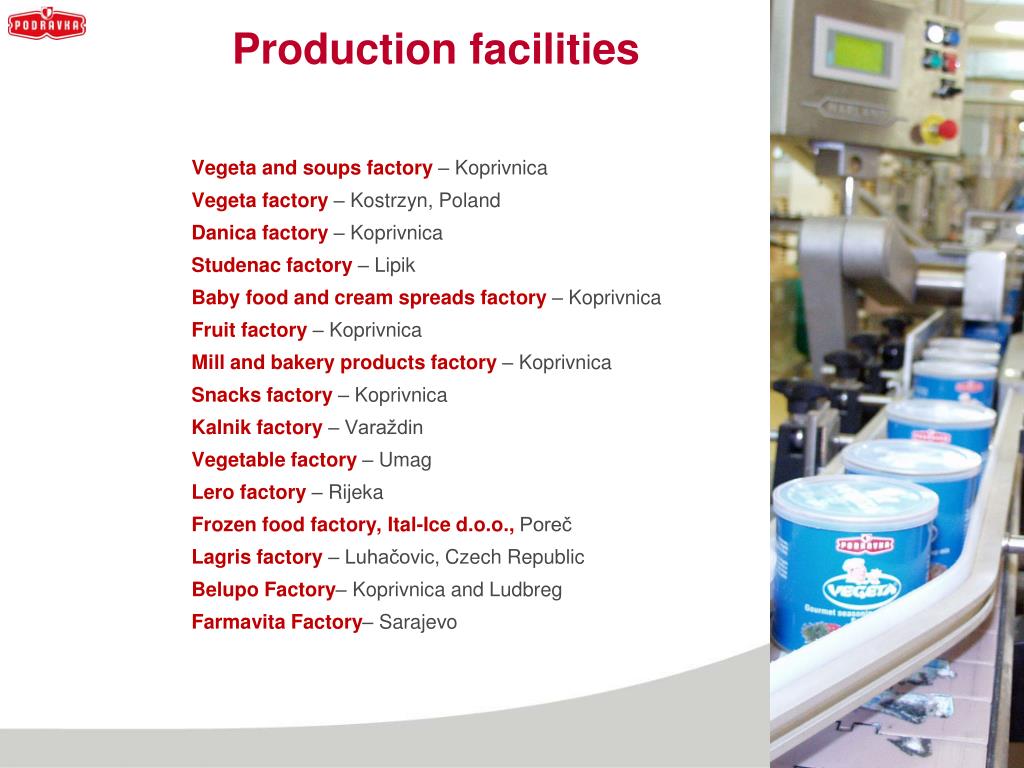 PODRAVKA

Production facilities

Vegeta and soups factory – Koprivnica
Vegeta factory – Kostrzyn, Poland
Danica factory – Koprivnica
Studenac factory – Lipik
Baby food and cream spreads factory – Koprivnica
Fruit factory – Koprivnica
Mill and bakery products factory – Koprivnica
Snacks factory – Koprivnica
Kalnik factory – Varaždin
Vegetable factory – Umag
Lero factory – Rijeka
Frozen food factory, Ital-Ice d.o.o., Poreč
Lagris factory – Luhačovic, Czech Republic
Belupo Factory– Koprivnica and Ludbreg
Farmavita Factory– Sarajevo

PODRAVKA
VEGETA
Gourmet seasoning